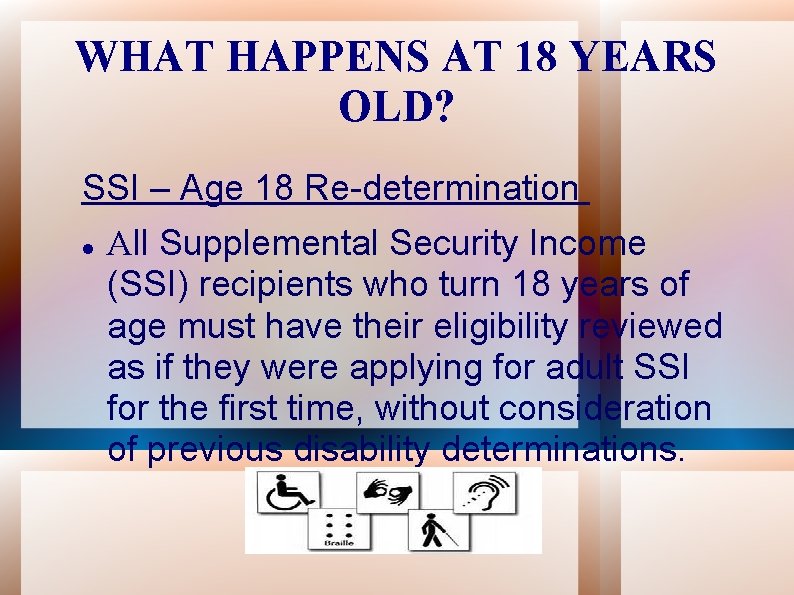 WHAT HAPPENS AT 18 YEARS OLD?

SSI – Age 18 Re-determination

• All Supplemental Security Income (SSI) recipients who turn 18 years of age must have their eligibility reviewed as if they were applying for adult SSI for the first time, without consideration of previous disability determinations.

Braille